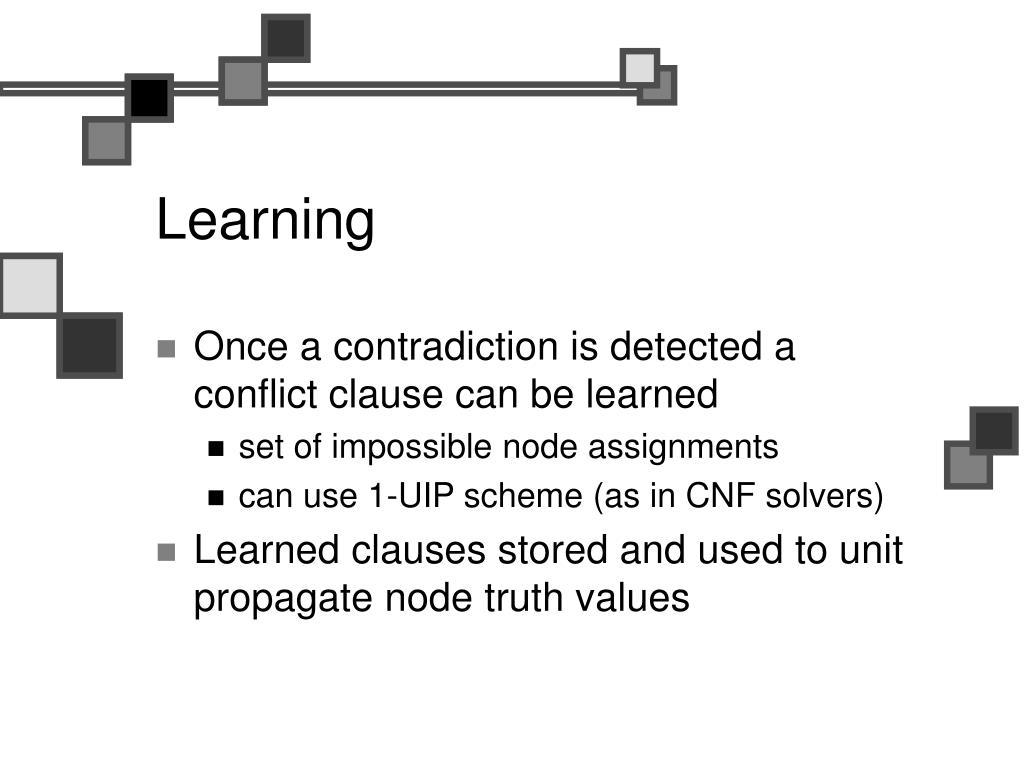 Learning

- Once a contradiction is detected a conflict clause can be learned
  - set of impossible node assignments
  - can use 1-UIP scheme (as in CNF solvers)
- Learned clauses stored and used to unit propagate node truth values